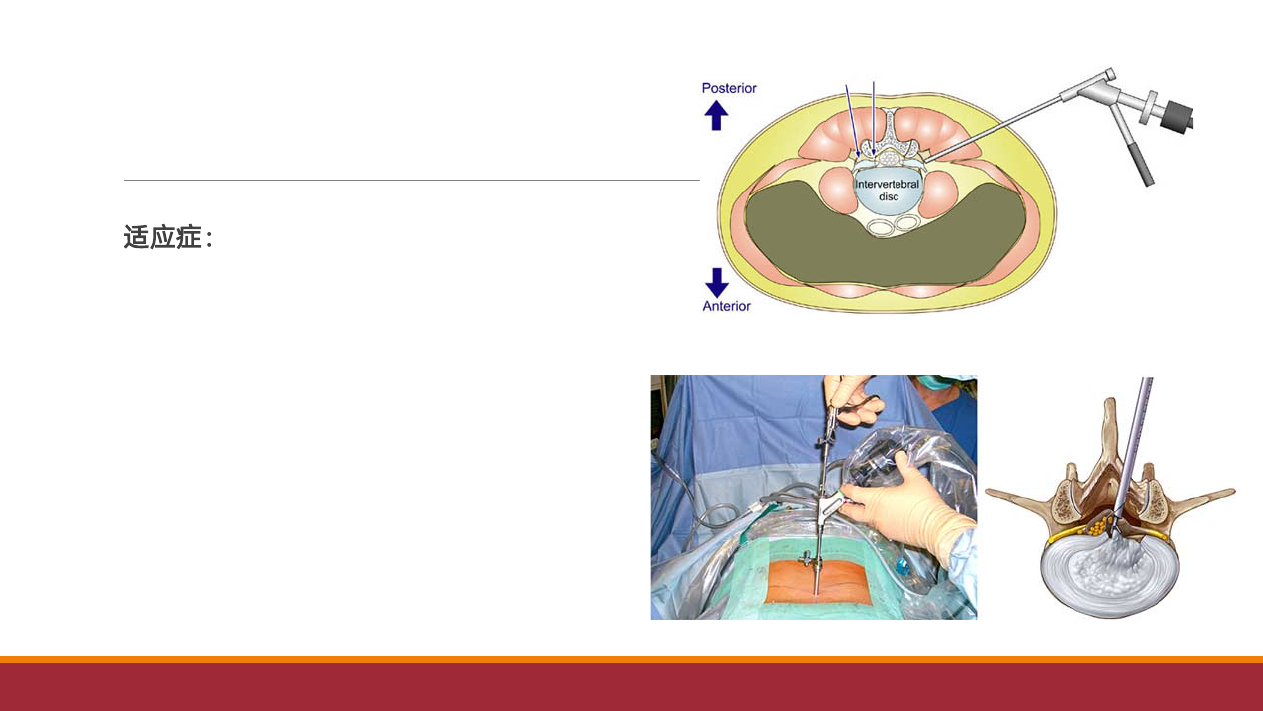 适应症：

Posterior

Intervertebral disc

Anterior